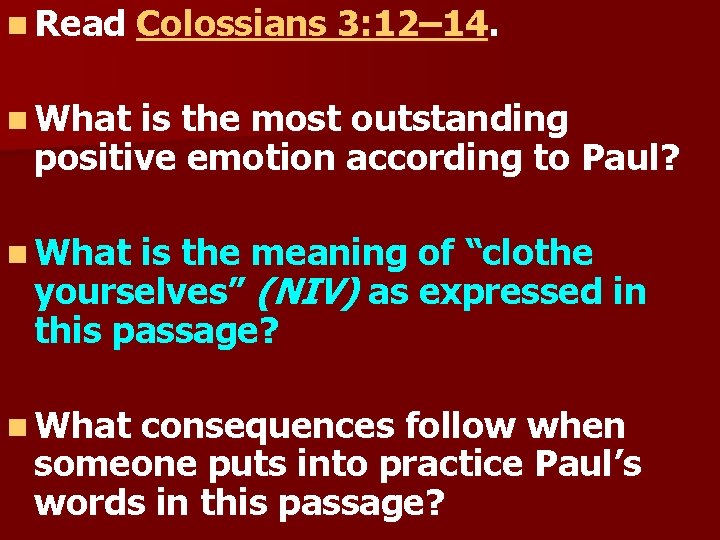 Read Colossians 3:12–14.

What is the most outstanding positive emotion according to Paul?

What is the meaning of “clothe yourselves” (NIV) as expressed in this passage?

What consequences follow when someone puts into practice Paul’s words in this passage?